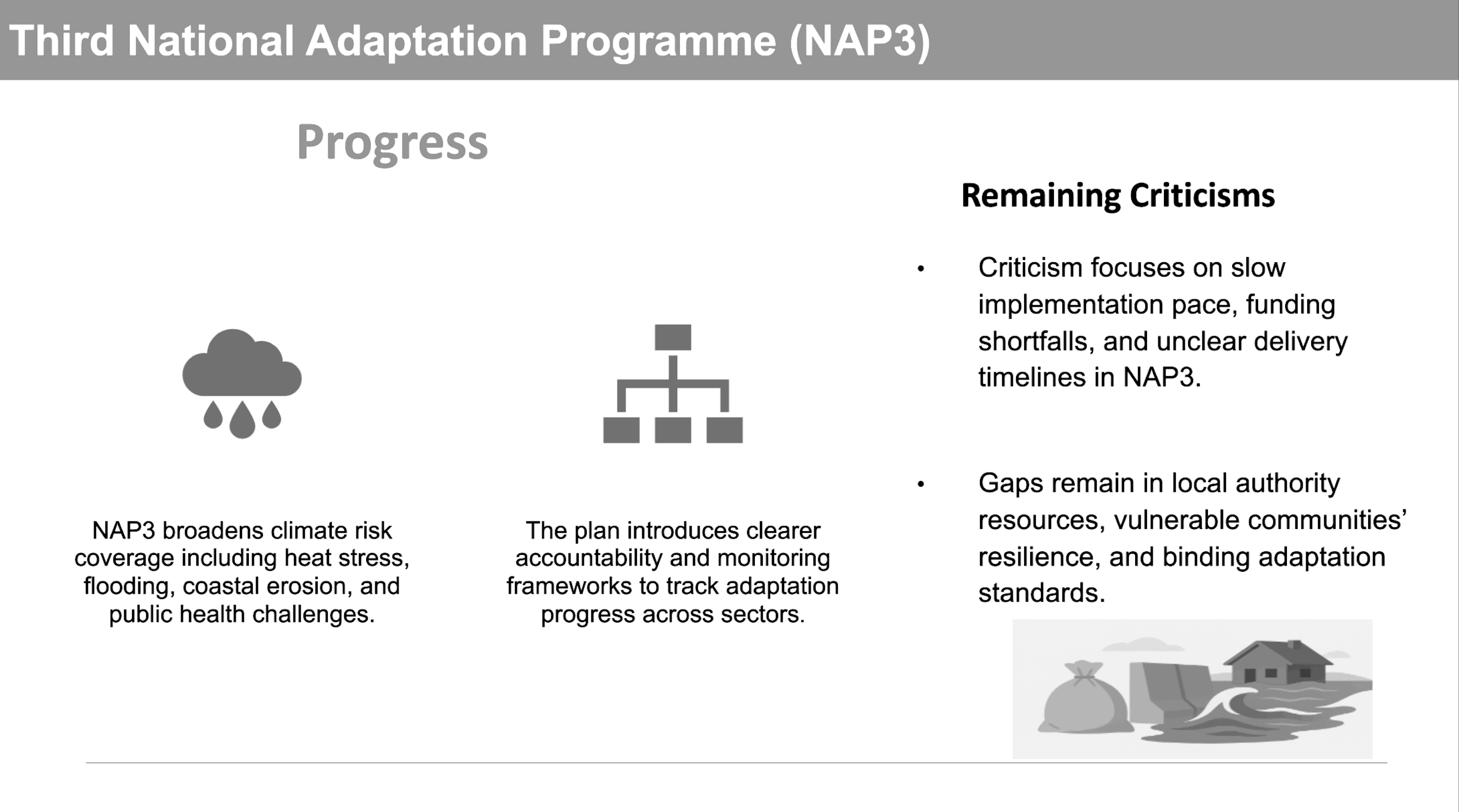 Third National Adaptation Programme (NAP3)

Progress

NAP3 broadens climate risk coverage including heat stress, flooding, coastal erosion, and public health challenges.

The plan introduces clearer accountability and monitoring frameworks to track adaptation progress across sectors.

Remaining Criticisms

• Criticism focuses on slow implementation pace, funding shortfalls, and unclear delivery timelines in NAP3.

• Gaps remain in local authority resources, vulnerable communities' resilience, and binding adaptation standards.